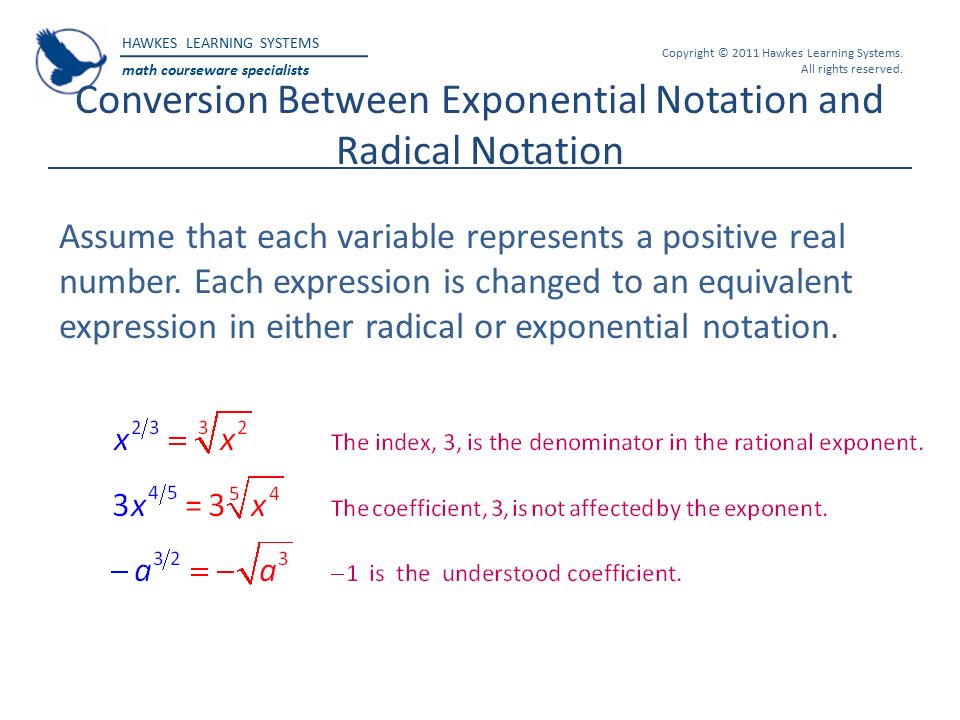 HAWKES LEARNING SYSTEMS
math courseware specialists

Copyright © 2011 Hawkes Learning Systems. All rights reserved.

Conversion Between Exponential Notation and Radical Notation

Assume that each variable represents a positive real number. Each expression is changed to an equivalent expression in either radical or exponential notation.

$x^{2/3} = \sqrt[3]{x^2}$ The index, 3, is the denominator in the rational exponent.

$3x^{4/5} = 3\sqrt[5]{x^4}$ The coefficient, 3, is not affected by the exponent.

$-a^{3/2} = -\sqrt{a^3}$ $-1$ is the understood coefficient.